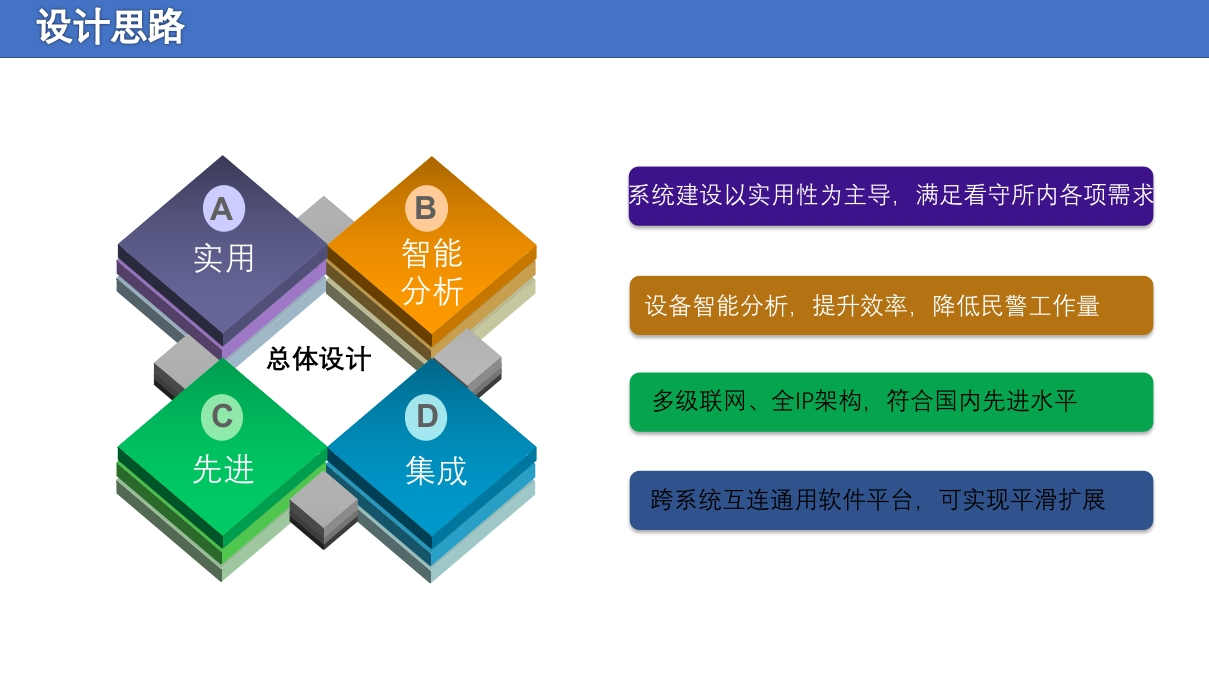 设计思路

A
实用

B
智能分析

总体设计

C
先进

D
集成

系统建设以实用性为主导，满足看守所内各项需求

设备智能分析，提升效率，降低民警工作量

多级联网、全IP架构，符合国内先进水平

跨系统互连通用软件平台，可实现平滑扩展